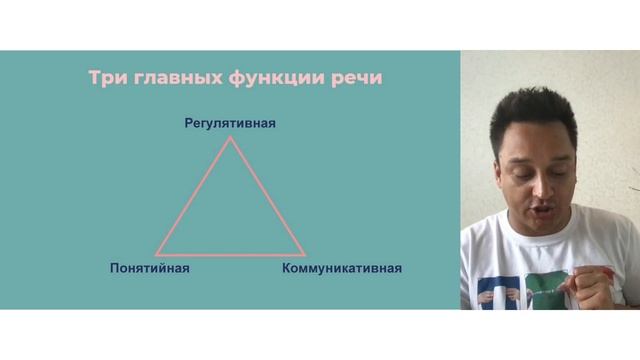 Три главных функции речи

Регулятивная

Понятийная

Коммуникативная